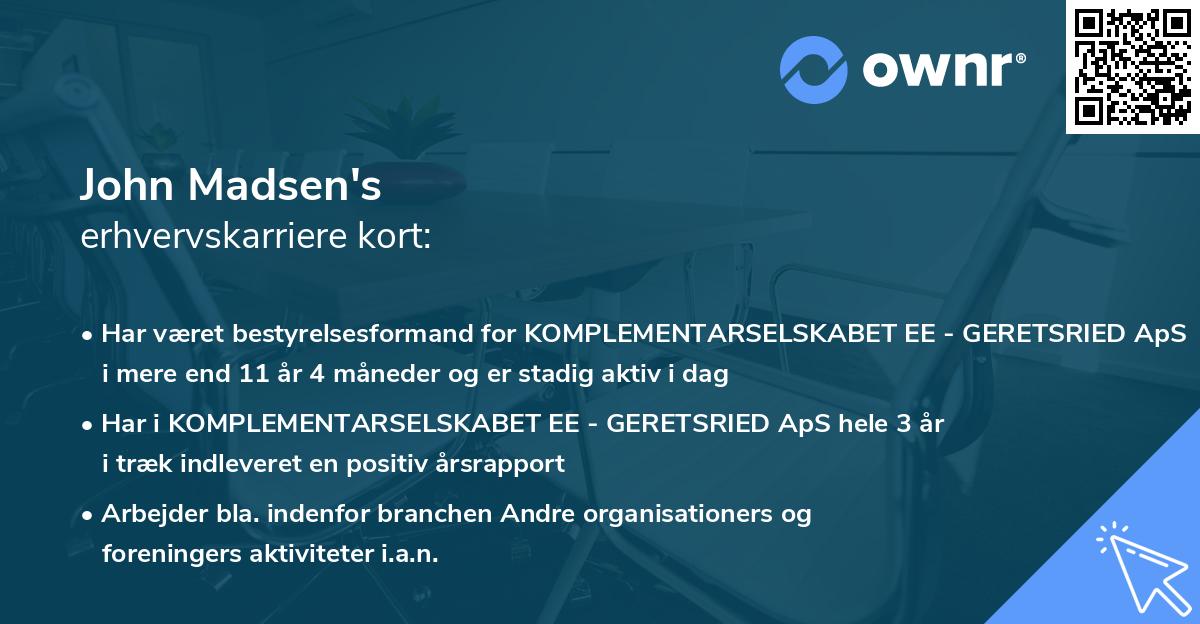 ownr®

John Madsen's
erhvervskarriere kort:

• Har været bestyrelsesformand for KOMPLEMENTARSELSKABET EE - GERETSRIED ApS i mere end 11 år 4 måneder og er stadig aktiv i dag

• Har i KOMPLEMENTARSELSKABET EE - GERETSRIED ApS hele 3 år i træk indleveret en positiv årsrapport

• Arbejder bla. indenfor branchen Andre organisationers og foreningers aktiviteter i.a.n.